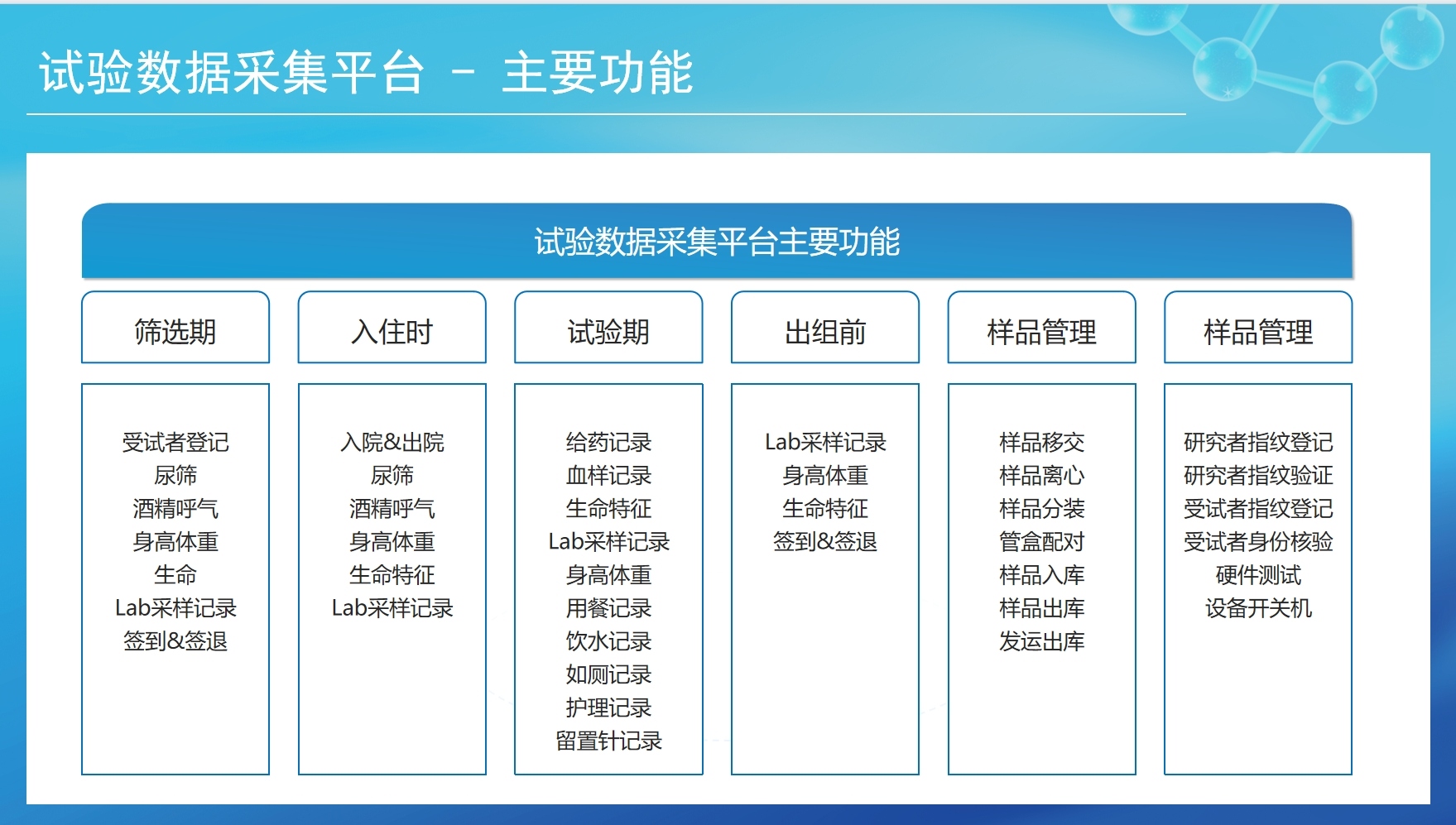 试验数据采集平台 – 主要功能

试验数据采集平台主要功能

筛选期

受试者登记
尿筛
酒精呼气
身高体重
生命
Lab采样记录
签到&签退

入住时

入院&出院
尿筛
酒精呼气
身高体重
生命特征
Lab采样记录

试验期

给药记录
血样记录
生命特征
Lab采样记录
身高体重
用餐记录
饮水记录
如厕记录
护理记录
留置针记录

出组前

Lab采样记录
身高体重
生命特征
签到&签退

样品管理

样品移交
样品离心
样品分装
管盒配对
样品入库
样品出库
发运出库

样品管理

研究者指纹登记
研究者指纹验证
受试者指纹登记
受试者身份核验
硬件测试
设备开关机